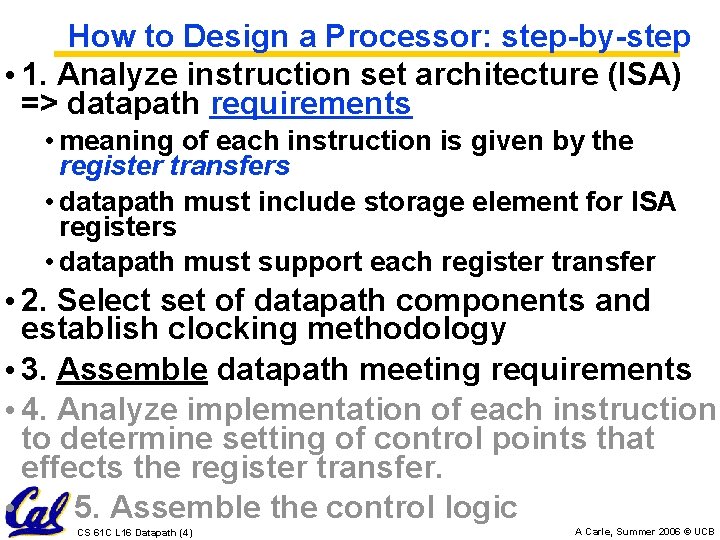 How to Design a Processor: step-by-step

• 1. Analyze instruction set architecture (ISA) => datapath requirements

• meaning of each instruction is given by the register transfers

• datapath must include storage element for ISA registers

• datapath must support each register transfer

• 2. Select set of datapath components and establish clocking methodology

• 3. Assemble datapath meeting requirements

• 4. Analyze implementation of each instruction to determine setting of control points that effects the register transfer.

• 5. Assemble the control logic

Cal

CS 61C L16 Datapath (4)

A Carle, Summer 2006 © UCB